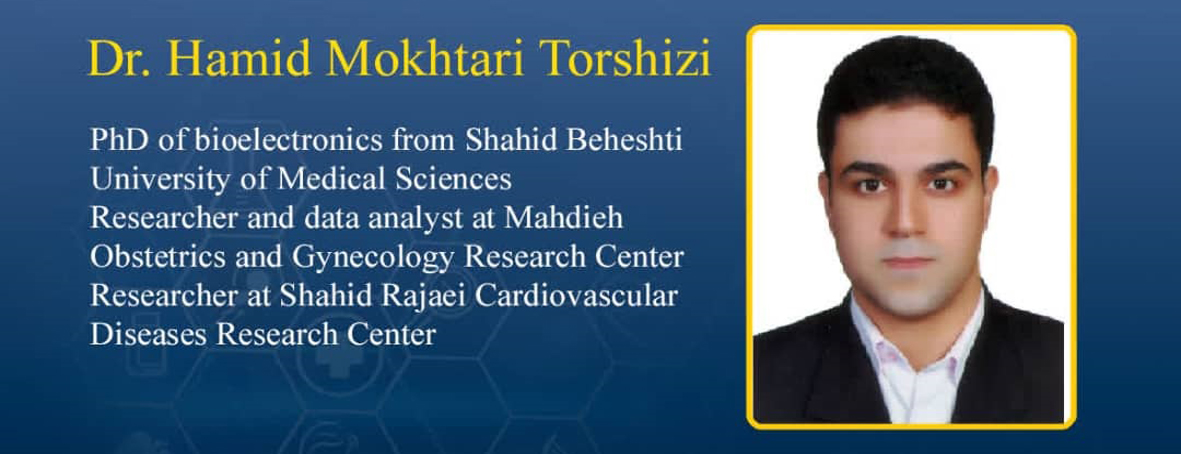 Dr. Hamid Mokhtari Torshizi

PhD of bioelectronics from Shahid Beheshti University of Medical Sciences
Researcher and data analyst at Mahdieh Obstetrics and Gynecology Research Center
Researcher at Shahid Rajaei Cardiovascular Diseases Research Center